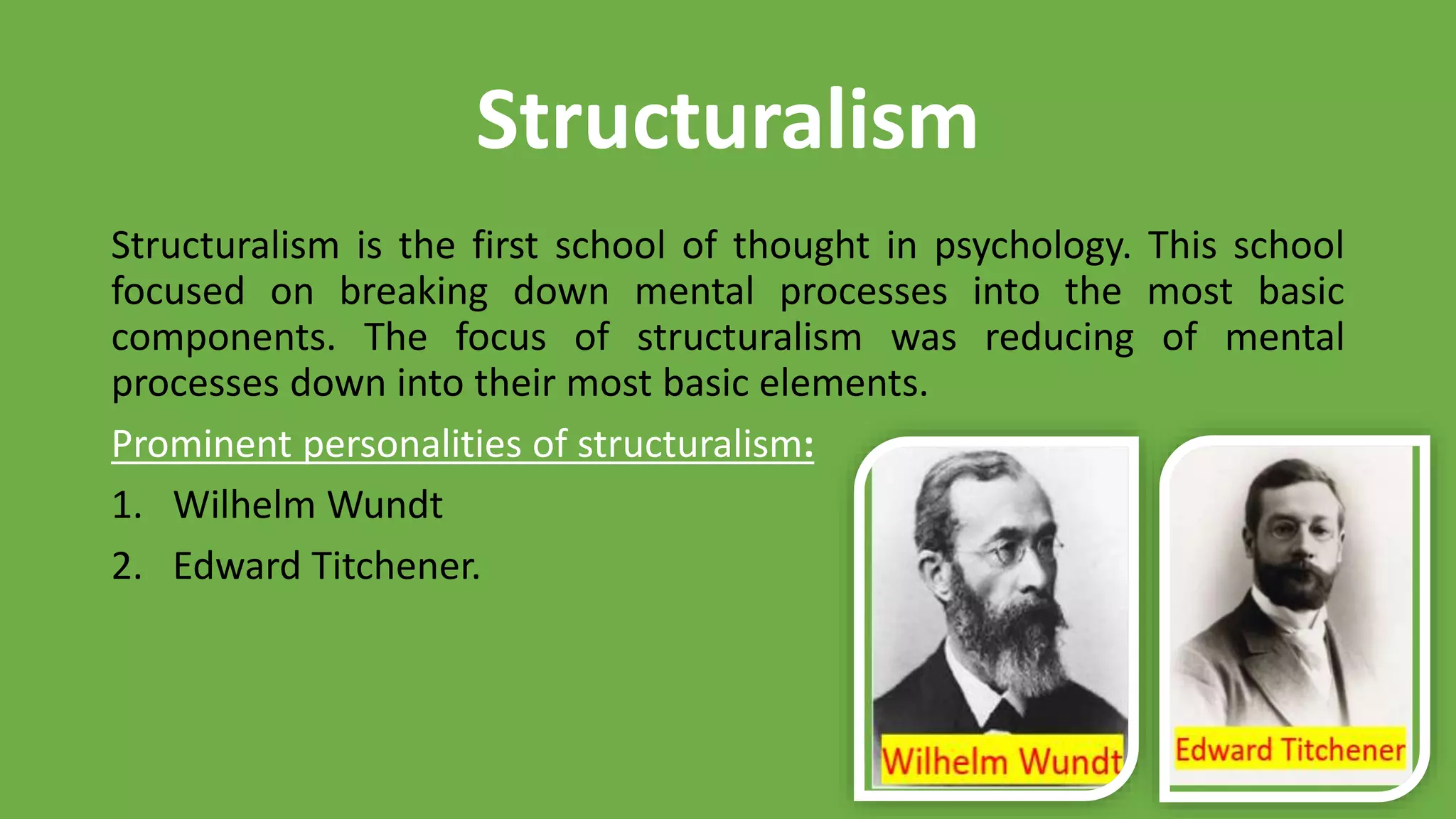 Structuralism

Structuralism is the first school of thought in psychology. This school focused on breaking down mental processes into the most basic components. The focus of structuralism was reducing of mental processes down into their most basic elements.

Prominent personalities of structuralism:

1. Wilhelm Wundt
2. Edward Titchener.

Wilhelm Wundt

Edward Titchener